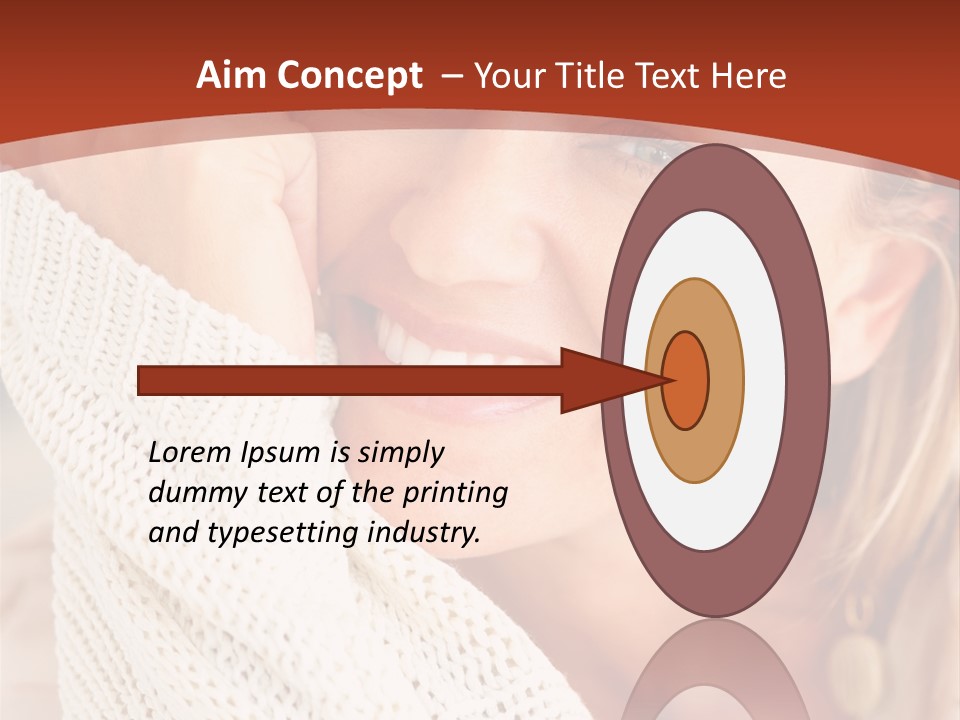 Aim Concept – Your Title Text Here

Lorem Ipsum is simply dummy text of the printing and typesetting industry.